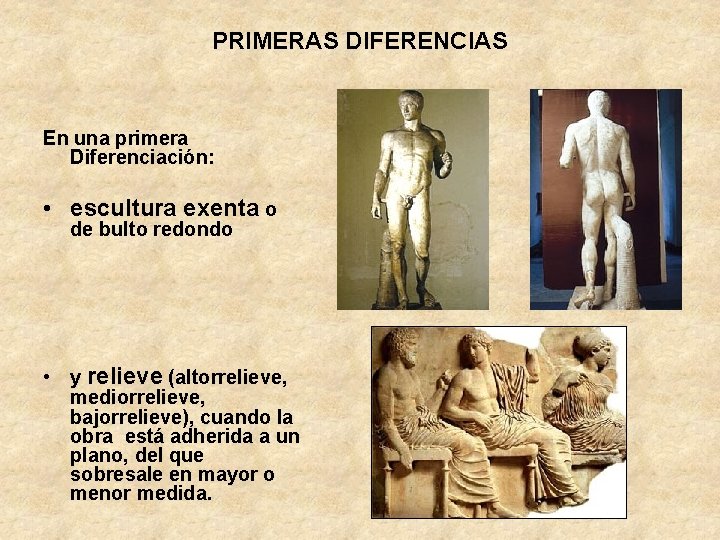 PRIMERAS DIFERENCIAS

En una primera Diferenciación:

• escultura exenta o de bulto redondo

• y relieve (altorrelieve, mediorrelieve, bajorrelieve), cuando la obra está adherida a un plano, del que sobresale en mayor o menor medida.